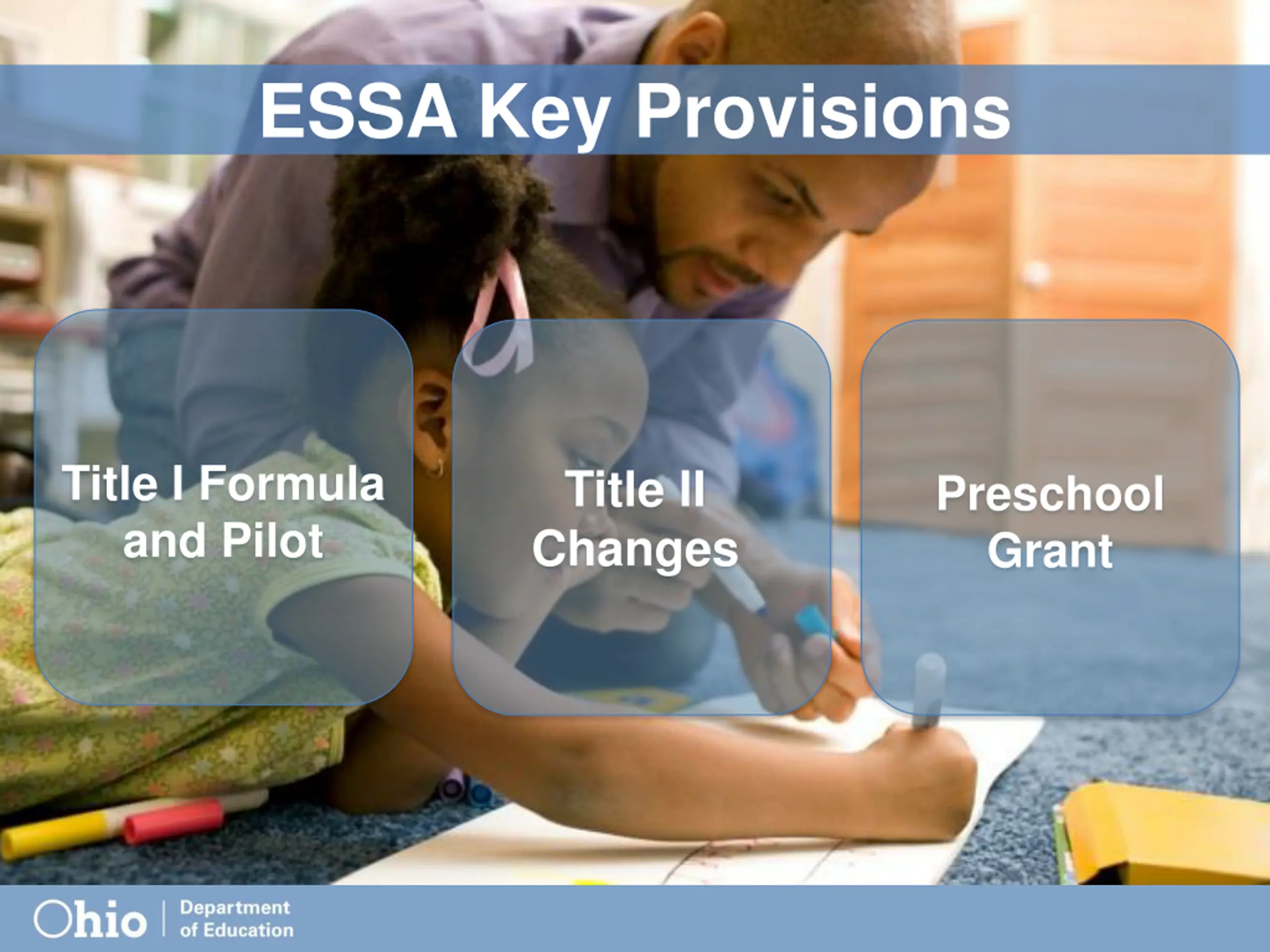 ESSA Key Provisions

Title I Formula and Pilot

Title II Changes

Preschool Grant

Ohio | Department of Education